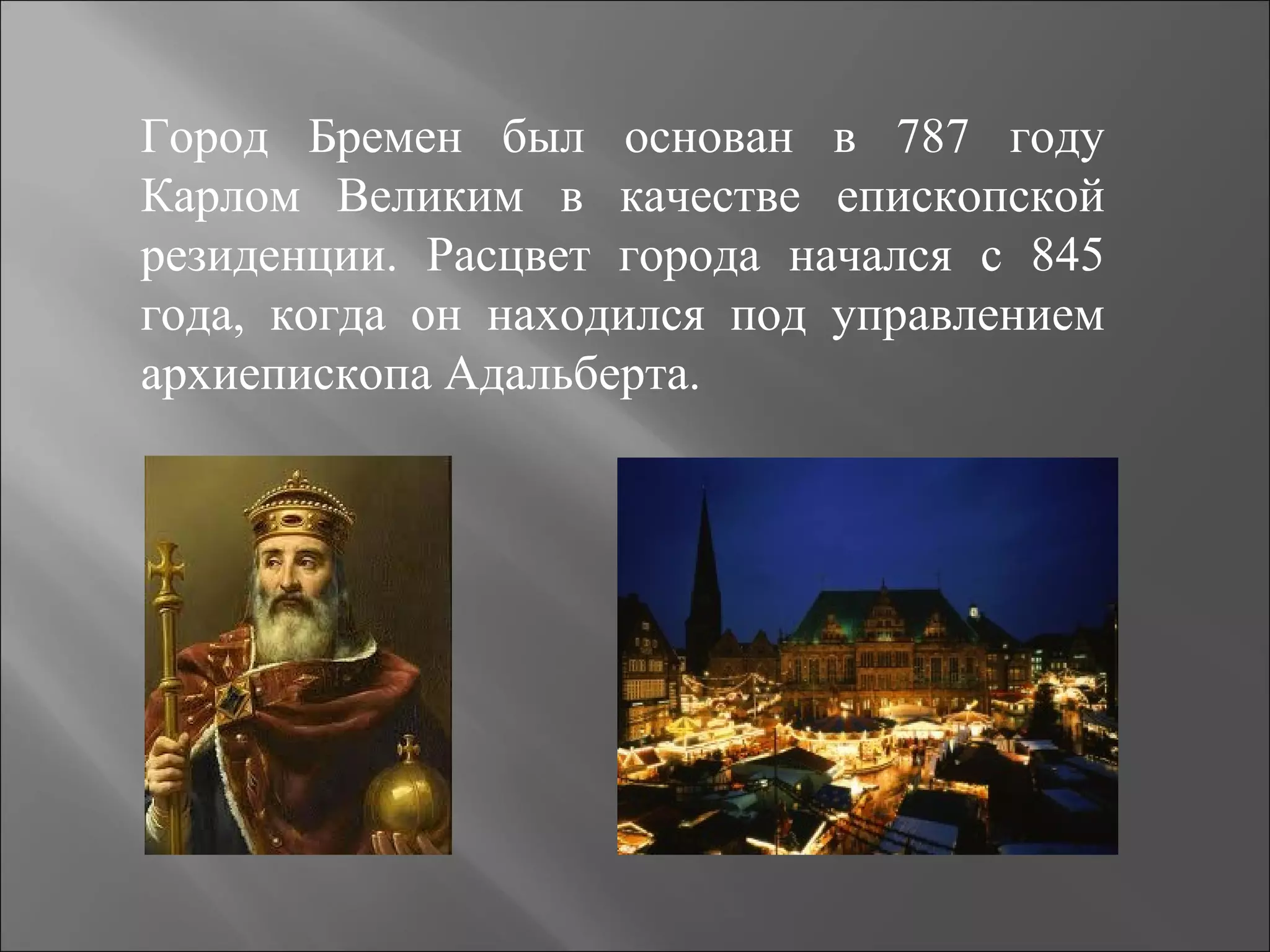 Город Бремен был основан в 787 году Карлом Великим в качестве епископской резиденции. Расцвет города начался с 845 года, когда он находился под управлением архиепископа Адальберта.